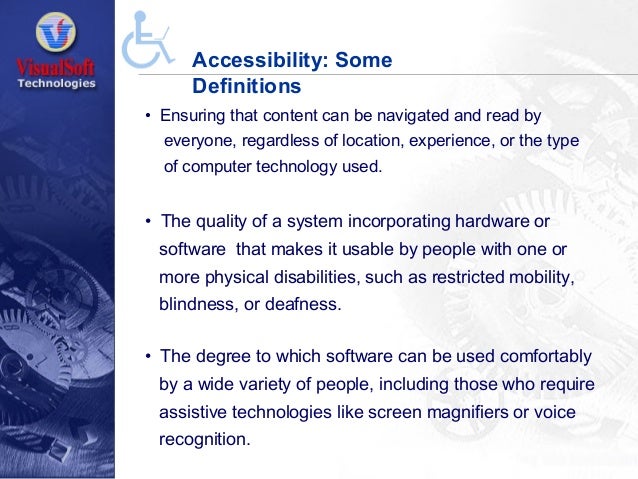 VisualSoft
Technologies

Accessibility: Some Definitions

• Ensuring that content can be navigated and read by everyone, regardless of location, experience, or the type of computer technology used.

• The quality of a system incorporating hardware or software that makes it usable by people with one or more physical disabilities, such as restricted mobility, blindness, or deafness.

• The degree to which software can be used comfortably by a wide variety of people, including those who require assistive technologies like screen magnifiers or voice recognition.